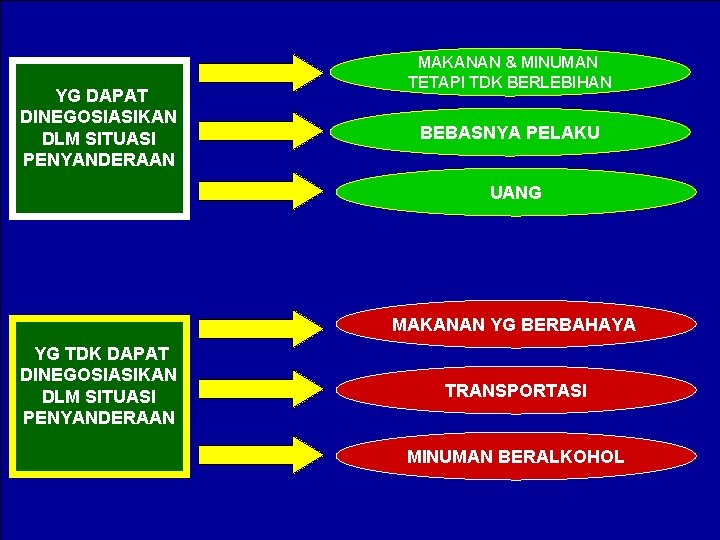 YG DAPAT DINEGOSIASIKAN DLM SITUASI PENYANDERAAN

MAKANAN & MINUMAN TETAPI TDK BERLEBIHAN

BEBASNYA PELAKU

UANG

YG TDK DAPAT DINEGOSIASIKAN DLM SITUASI PENYANDERAAN

MAKANAN YG BERBAHAYA

TRANSPORTASI

MINUMAN BERALKOHOL